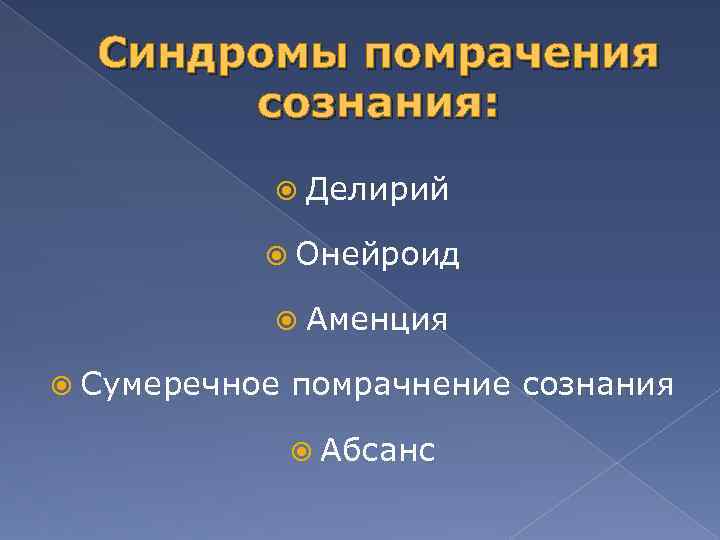 Синдромы помрачения сознания:

Делирий

Онейроид

Аменция

Сумеречное помрачнение сознания

Абсанс